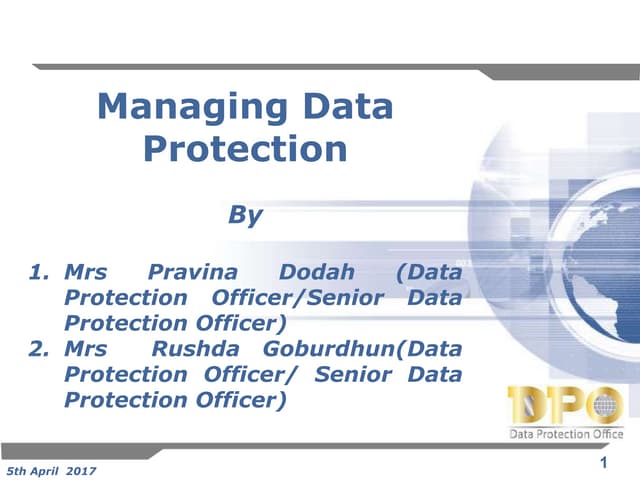 Managing Data Protection

By

1. Mrs Pravina Dodah (Data Protection Officer/Senior Data Protection Officer)
2. Mrs Rushda Goburdhun(Data Protection Officer/ Senior Data Protection Officer)

DPO
Data Protection Office

5th April 2017

1